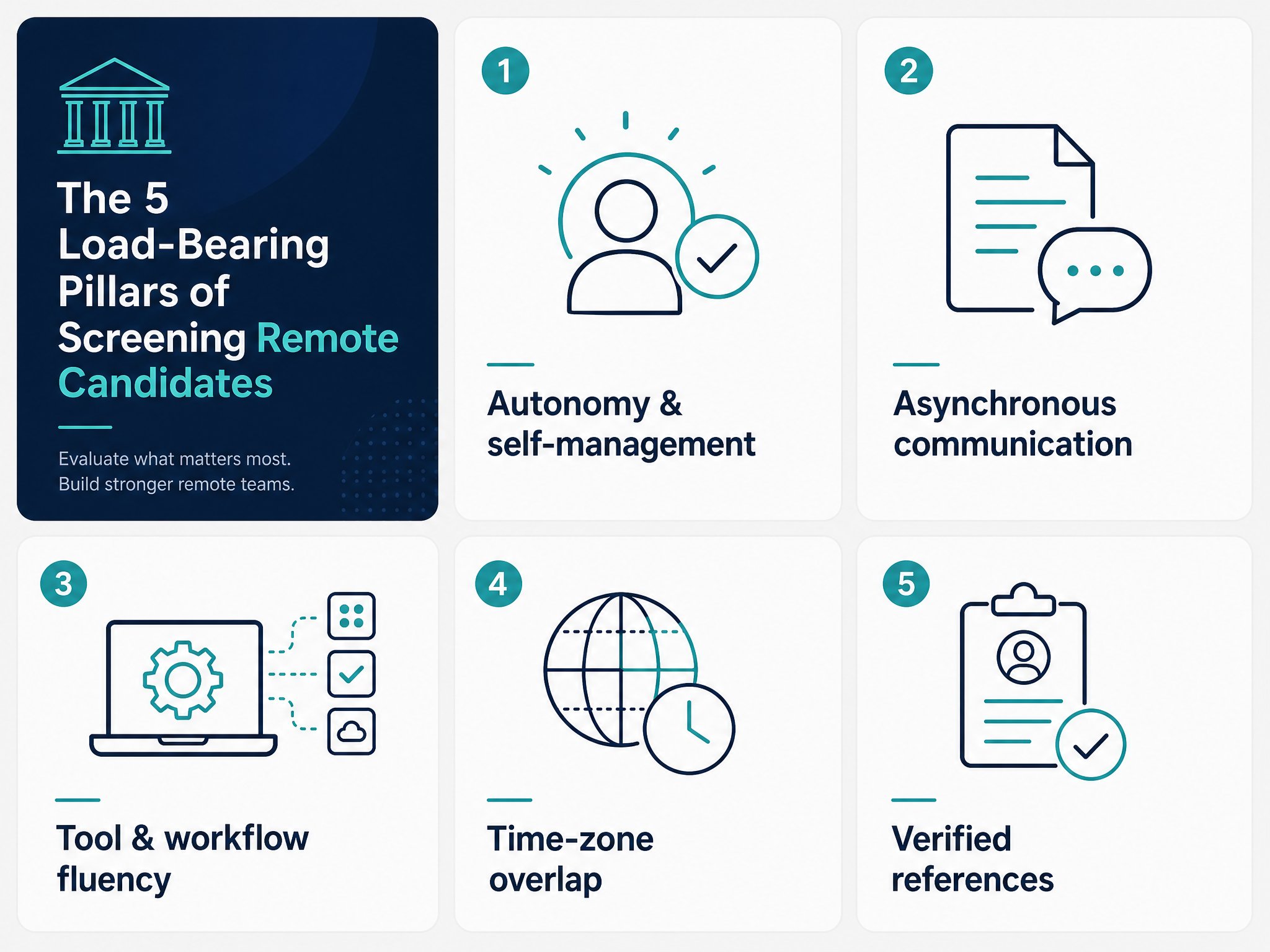 The 5 Load-Bearing Pillars of Screening Remote Candidates

Evaluate what matters most.
Build stronger remote teams.

1

Autonomy & self-management

2

Asynchronous communication

3

Tool & workflow fluency

4

Time-zone overlap

5

Verified references